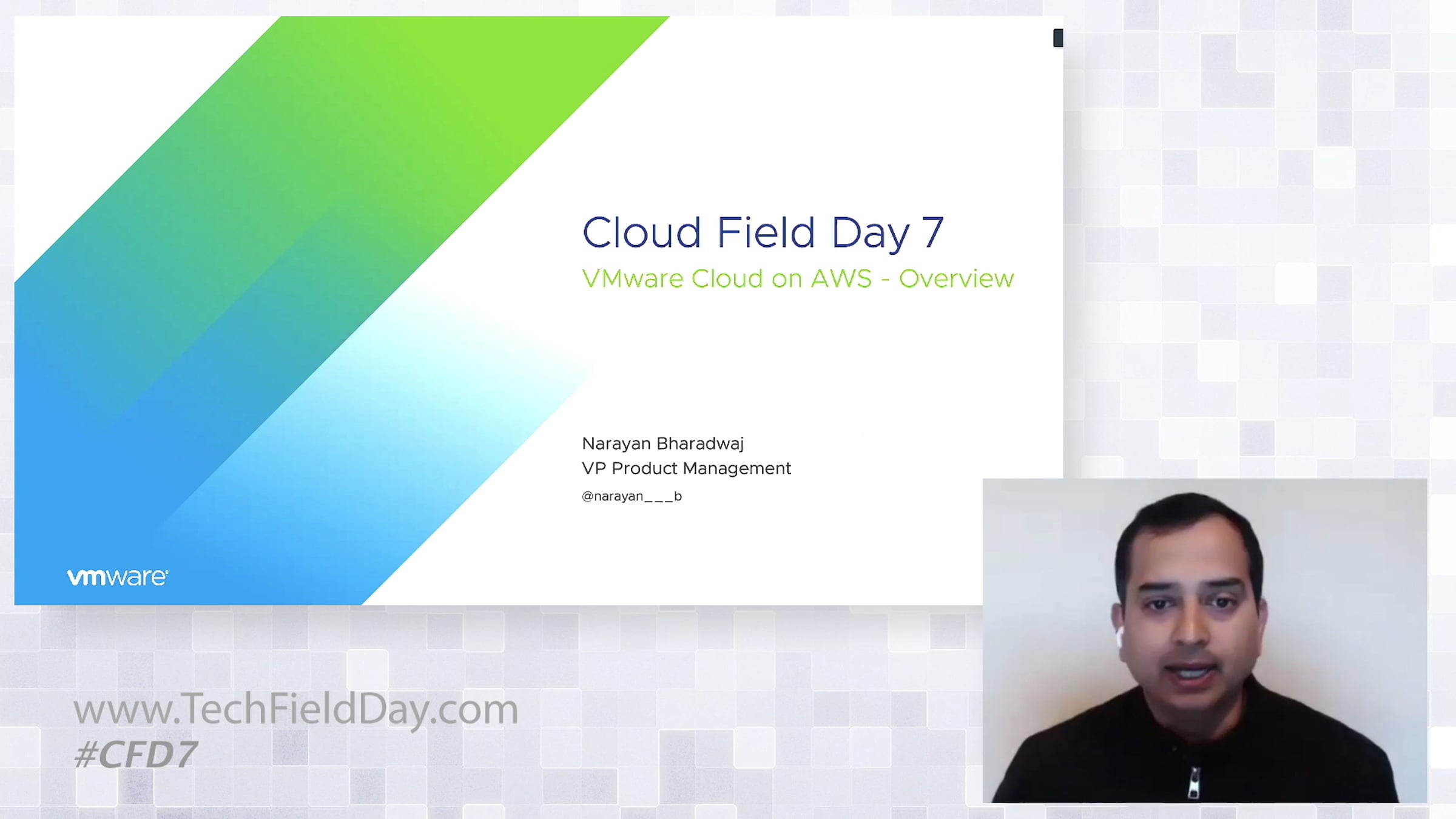 Cloud Field Day 7
VMware Cloud on AWS - Overview

Narayan Bharadwaj
VP Product Management
@narayan___b

vmware

www.TechFieldDay.com
#CFD7